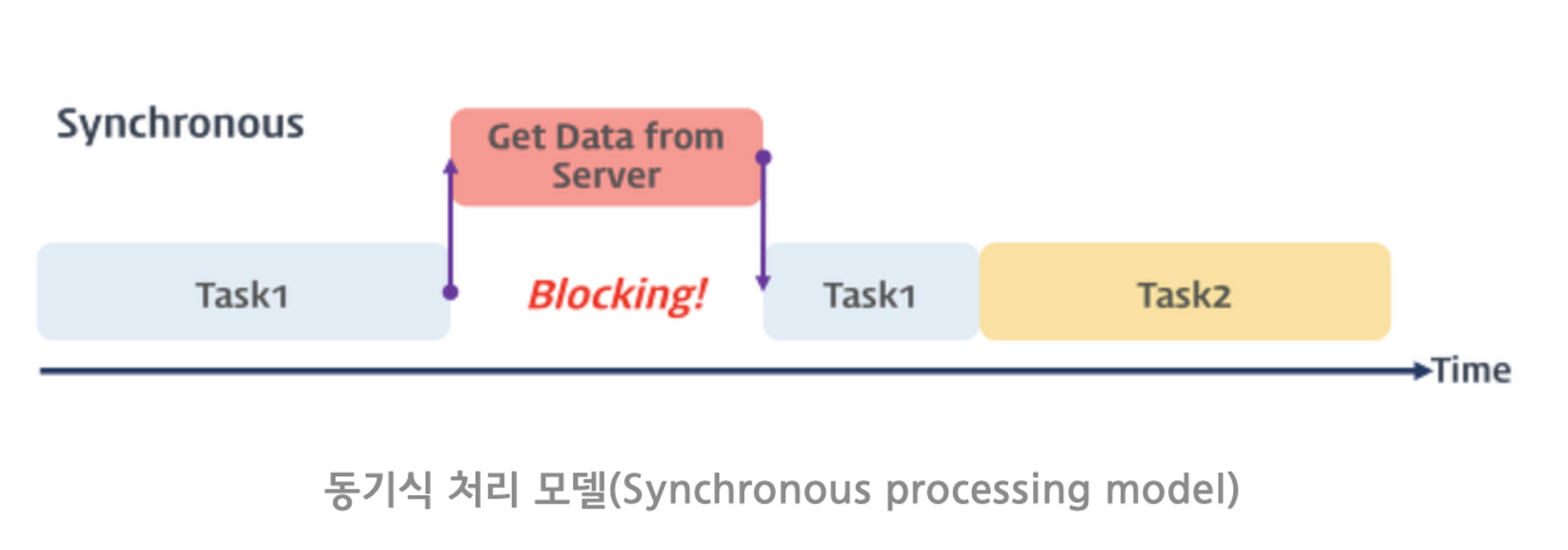 Synchronous

Get Data from Server

Task1

Blocking!

Task1

Task2

Time

동기식 처리 모델(Synchronous processing model)